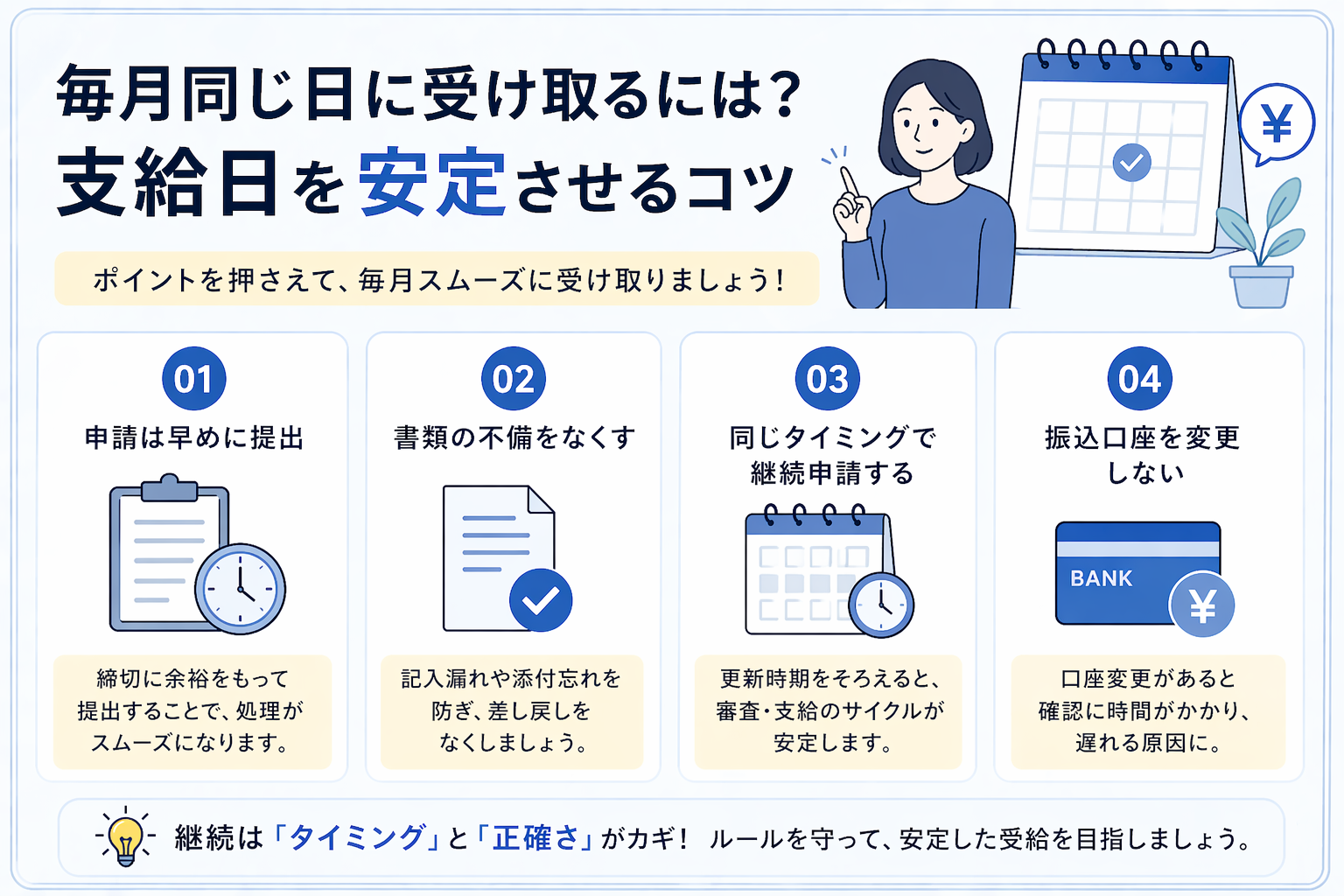 毎月同じ日に受け取るには？
支給日を安定させるコツ

ポイントを押さえて、毎月スムーズに受け取りましょう！

¥

01
申請は早めに提出
締切に余裕をもって提出することで、処理がスムーズになります。

02
書類の不備をなくす
記入漏れや添付忘れを防ぎ、差し戻しをなくしましょう。

03
同じタイミングで継続申請する
更新時期をそろえると、審査・支給のサイクルが安定します。

04
振込口座を変更しない
BANK
¥
口座変更があると確認に時間がかかり、遅れる原因に。

継続は「タイミング」と「正確さ」がカギ！ ルールを守って、安定した受給を目指しましょう。